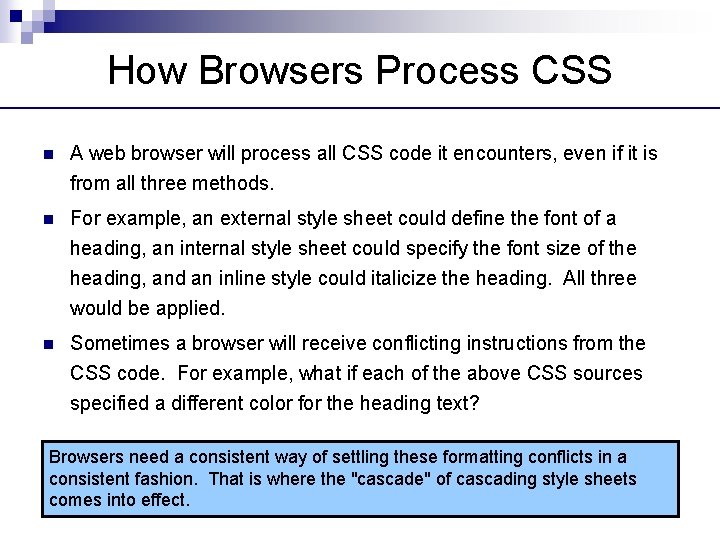 How Browsers Process CSS

A web browser will process all CSS code it encounters, even if it is from all three methods.

For example, an external style sheet could define the font of a heading, an internal style sheet could specify the font size of the heading, and an inline style could italicize the heading. All three would be applied.

Sometimes a browser will receive conflicting instructions from the CSS code. For example, what if each of the above CSS sources specified a different color for the heading text?

Browsers need a consistent way of settling these formatting conflicts in a consistent fashion. That is where the "cascade" of cascading style sheets comes into effect.